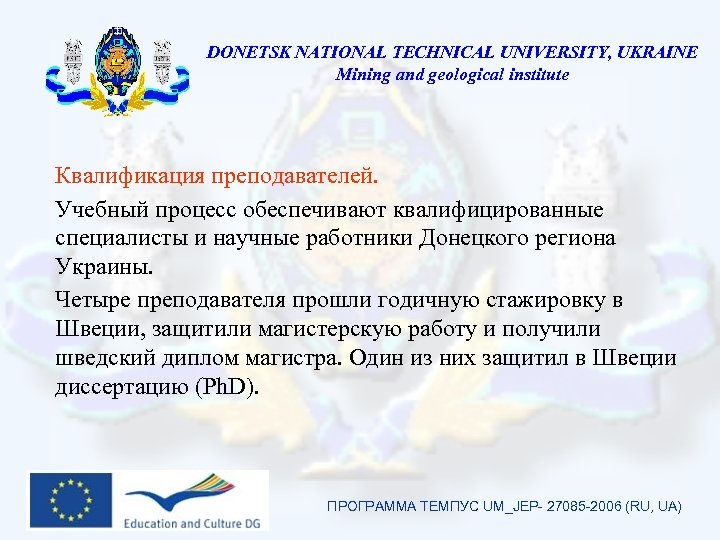 DONETSK NATIONAL TECHNICAL UNIVERSITY, UKRAINE
Mining and geological institute

Квалификация преподавателей.

Учебный процесс обеспечивают квалифицированные специалисты и научные работники Донецкого региона Украины.

Четыре преподавателя прошли годичную стажировку в Швеции, защитили магистерскую работу и получили шведский диплом магистра. Один из них защитил в Швеции диссертацию (PhD).

Education and Culture DG

ПРОГРАММА ТЕМПУС UM_JEP- 27085-2006 (RU, UA)